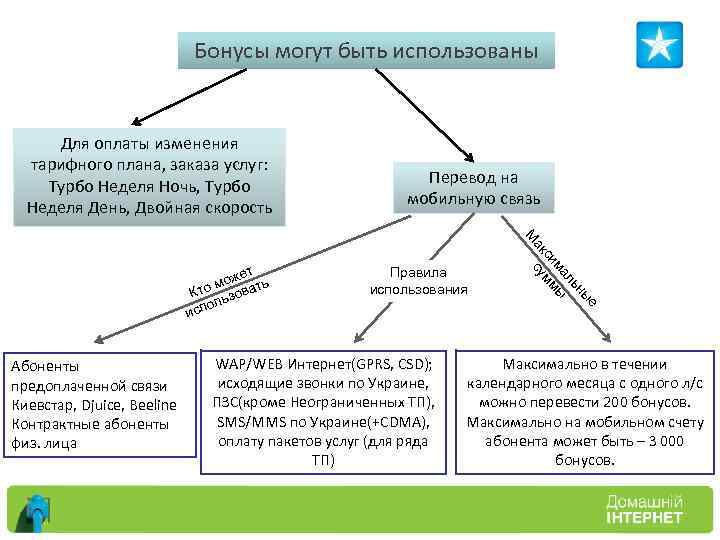 Бонусы могут быть использованы

Для оплаты изменения тарифного плана, заказа услуг: Турбо Неделя Ночь, Турбо Неделя День, Двойная скорость

Перевод на мобильную связь

Кто может использовать

Правила использования

Максимальные суммы

Абоненты предоплаченной связи Киевстар, Djuice, Beeline Контрактные абоненты физ. лица

WAP/WEB Интернет(GPRS, CSD); исходящие звонки по Украине, ПЗС(кроме Неограниченных ТП), SMS/MMS по Украине(+CDMA), оплату пакетов услуг (для ряда ТП)

Максимально в течении календарного месяца с одного л/с можно перевести 200 бонусов. Максимально на мобильном счету абонента может быть – 3 000 бонусов.

Домашній ІНТЕРНЕТ